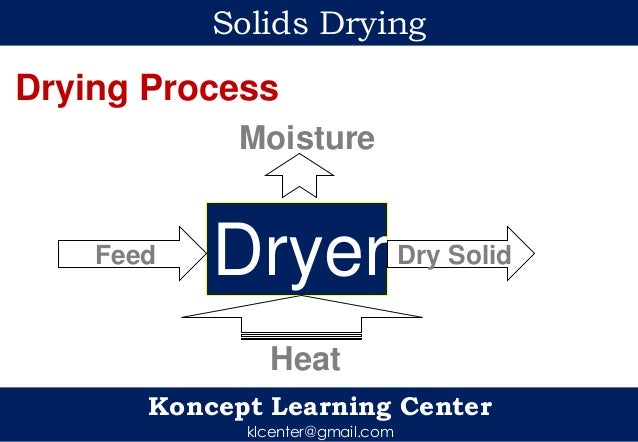 Solids Drying

Drying Process

Moisture

Feed

Dryer

Dry Solid

Heat

Koncept Learning Center

klcenter@gmail.com